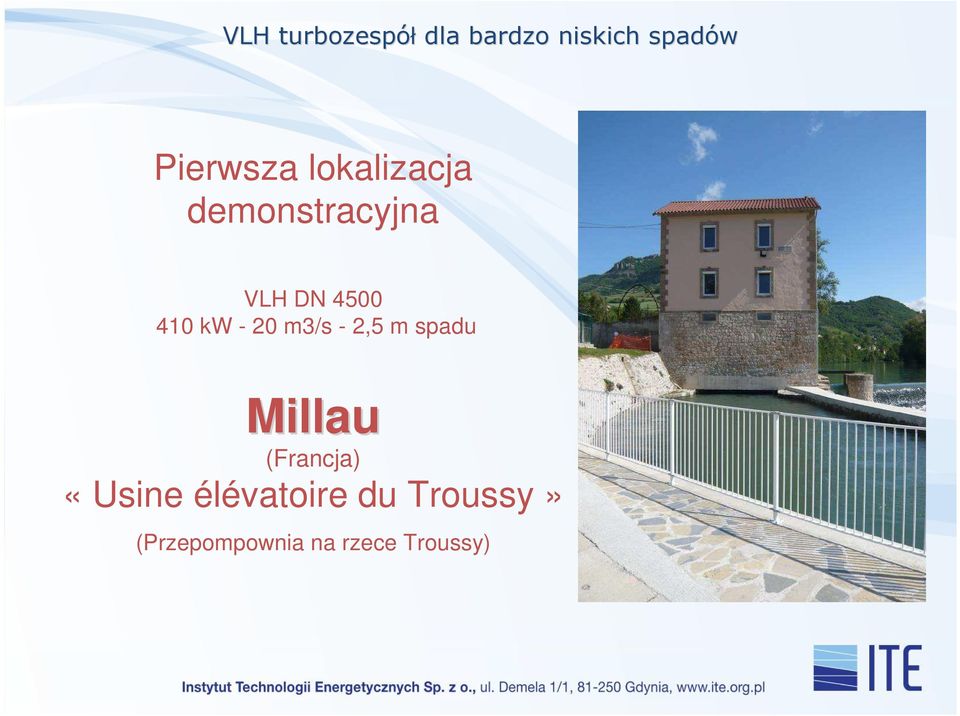 VLH turbozespół dla bardzo niskich spadów

Pierwsza lokalizacja demonstracyjna

VLH DN 4500
410 kW - 20 m3/s - 2,5 m spadu

Millau
(Francja)
« Usine élévatoire du Troussy »

(Przepompownia na rzece Troussy)

ITE

Instytut Technologii Energetycznych Sp. z o., ul. Demela 1/1, 81-250 Gdynia, www.ite.org.pl